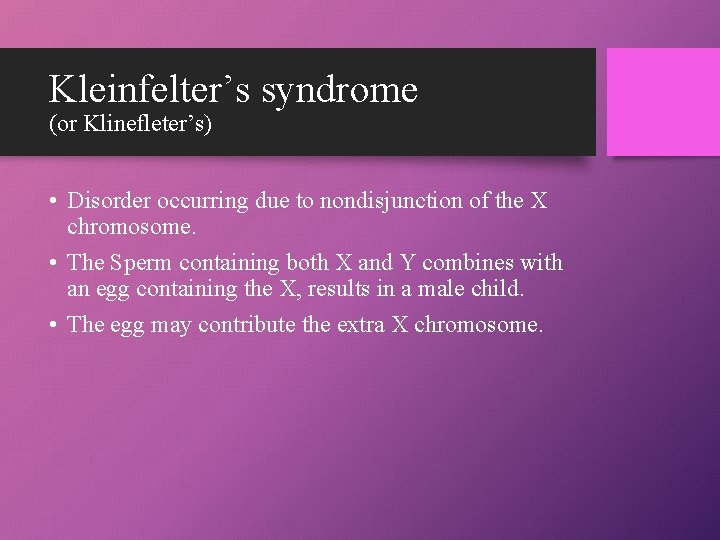 Kleinfelter’s syndrome
(or Klinefleter’s)

• Disorder occurring due to nondisjunction of the X chromosome.

• The Sperm containing both X and Y combines with an egg containing the X, results in a male child.

• The egg may contribute the extra X chromosome.